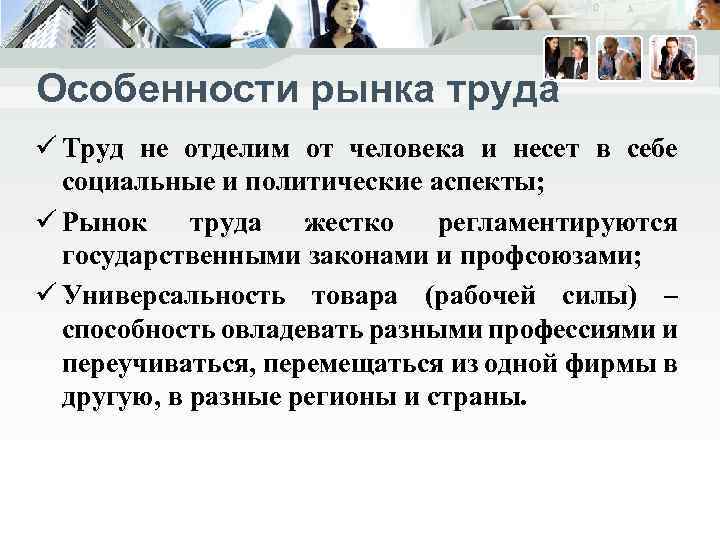 Особенности рынка труда

✓ Труд не отделим от человека и несет в себе социальные и политические аспекты;

✓ Рынок труда жестко регламентируются государственными законами и профсоюзами;

✓ Универсальность товара (рабочей силы) – способность овладевать разными профессиями и переучиваться, перемещаться из одной фирмы в другую, в разные регионы и страны.